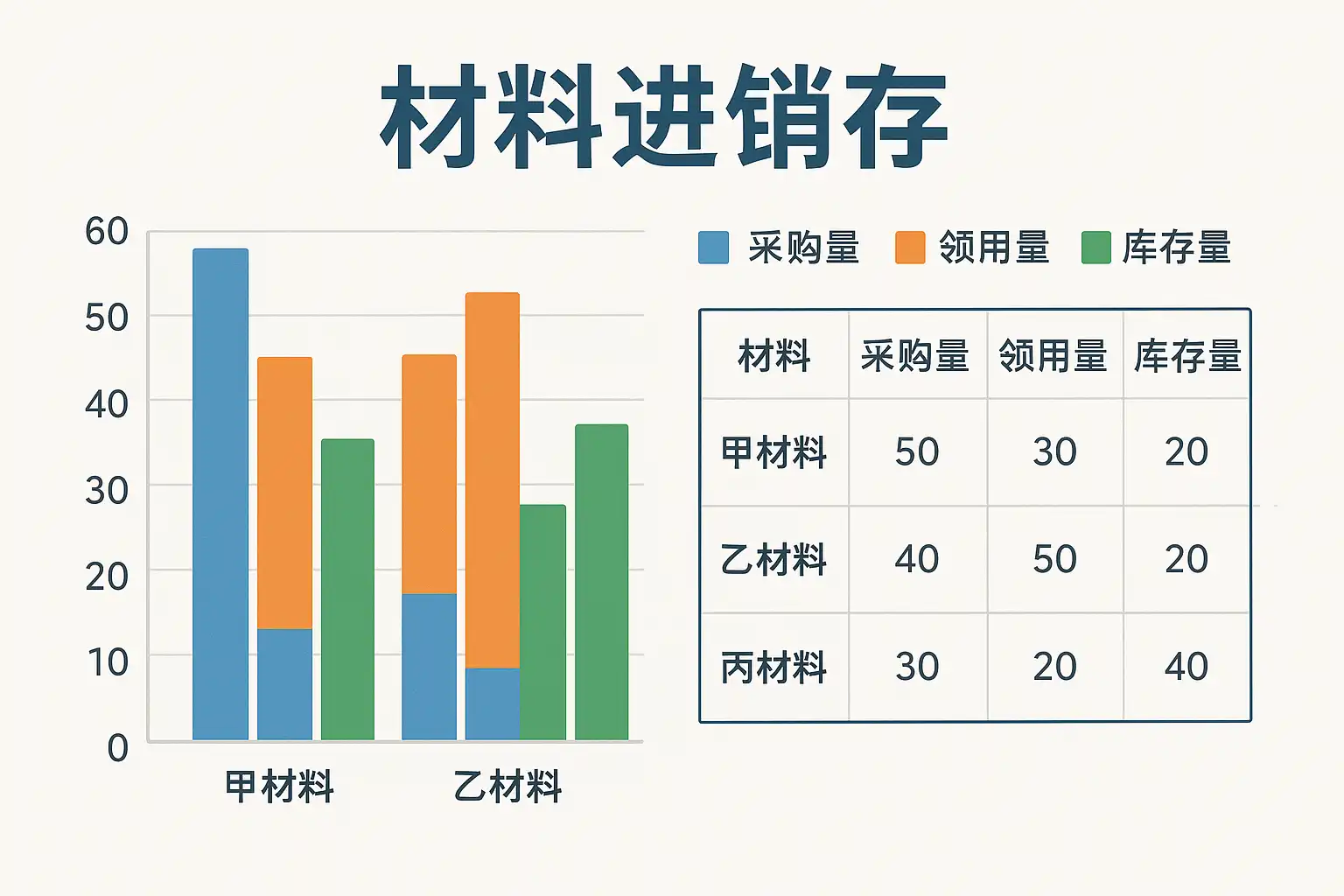 材料进销存

60
50
40
30
20
10
0

甲材料
乙材料

采购量 领用量 库存量

| 材料 | 采购量 | 领用量 | 库存量 |
|---|---|---|---|
| 甲材料 | 50 | 30 | 20 |
| 乙材料 | 40 | 50 | 20 |
| 丙材料 | 30 | 20 | 40 |